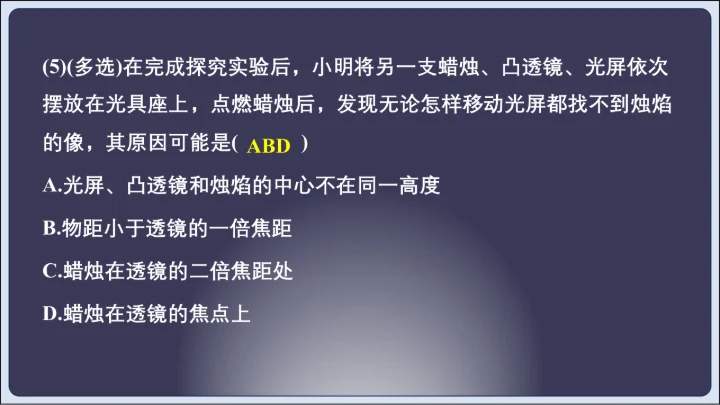 (5)(多选)在完成探究实验后，小明将另一支蜡烛、凸透镜、光屏依次摆放在光具座上，点燃蜡烛后，发现无论怎样移动光屏都找不到烛焰的像，其原因可能是( ABD )

A.光屏、凸透镜和烛焰的中心不在同一高度

B.物距小于透镜的一倍焦距

C.蜡烛在透镜的二倍焦距处

D.蜡烛在透镜的焦点上